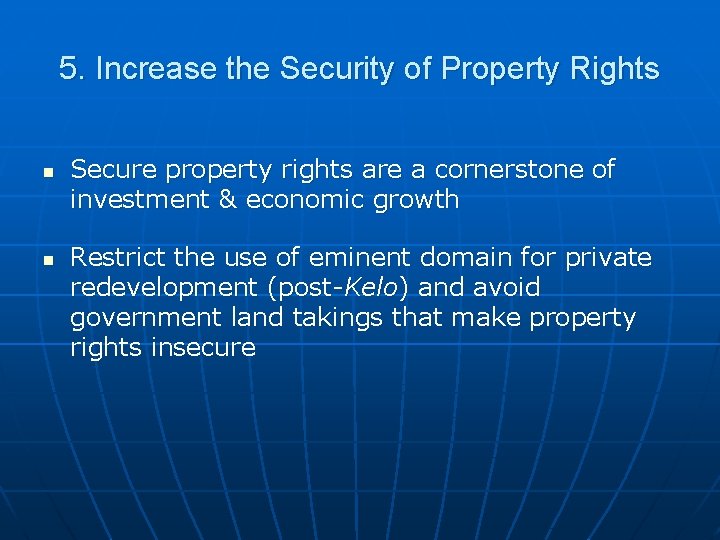 5. Increase the Security of Property Rights

- Secure property rights are a cornerstone of investment & economic growth

- Restrict the use of eminent domain for private redevelopment (post-Kelo) and avoid government land takings that make property rights insecure